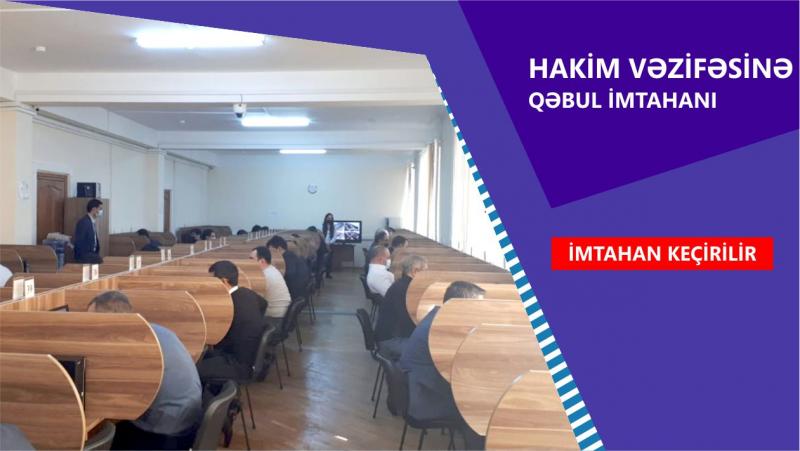 HAKİM VƏZİFƏSİNƏ
QƏBUL İMTAHANI

İMTAHAN KEÇİRİLİR